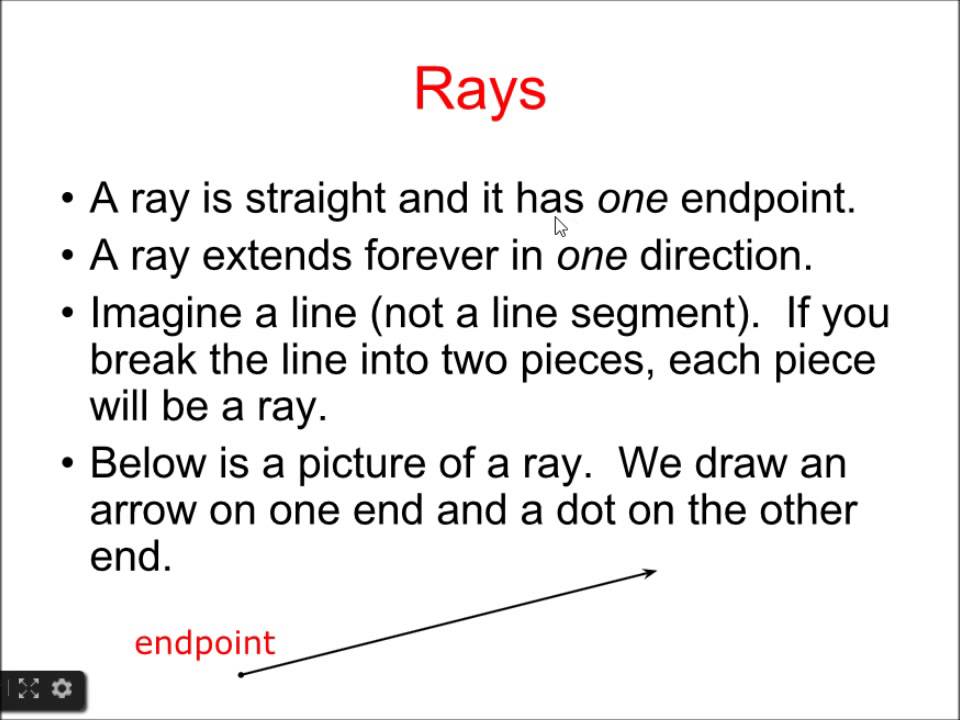 Rays

• A ray is straight and it has one endpoint.
• A ray extends forever in one direction.
• Imagine a line (not a line segment). If you break the line into two pieces, each piece will be a ray.
• Below is a picture of a ray. We draw an arrow on one end and a dot on the other end.

endpoint